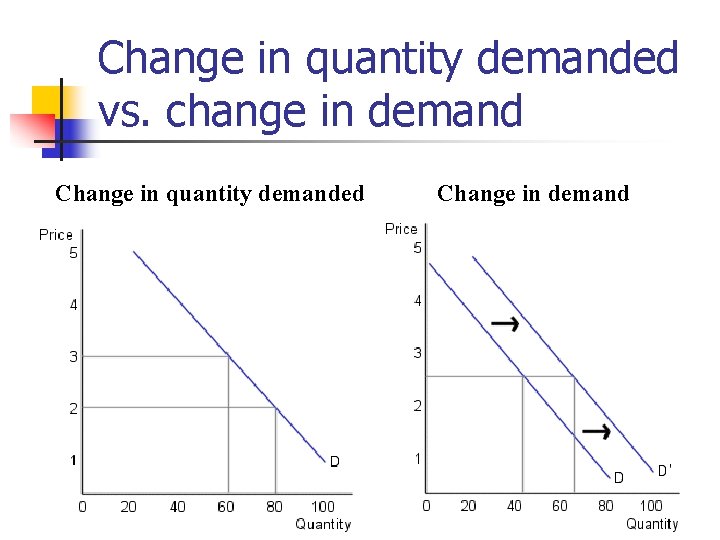 Change in quantity demanded vs. change in demand

Change in quantity demanded

Price
5
4
3
2
1
D
0 20 40 60 80 100
Quantity

Change in demand

Price
5
4
3
2
1
D
D'
0 20 40 60 80 100
Quantity